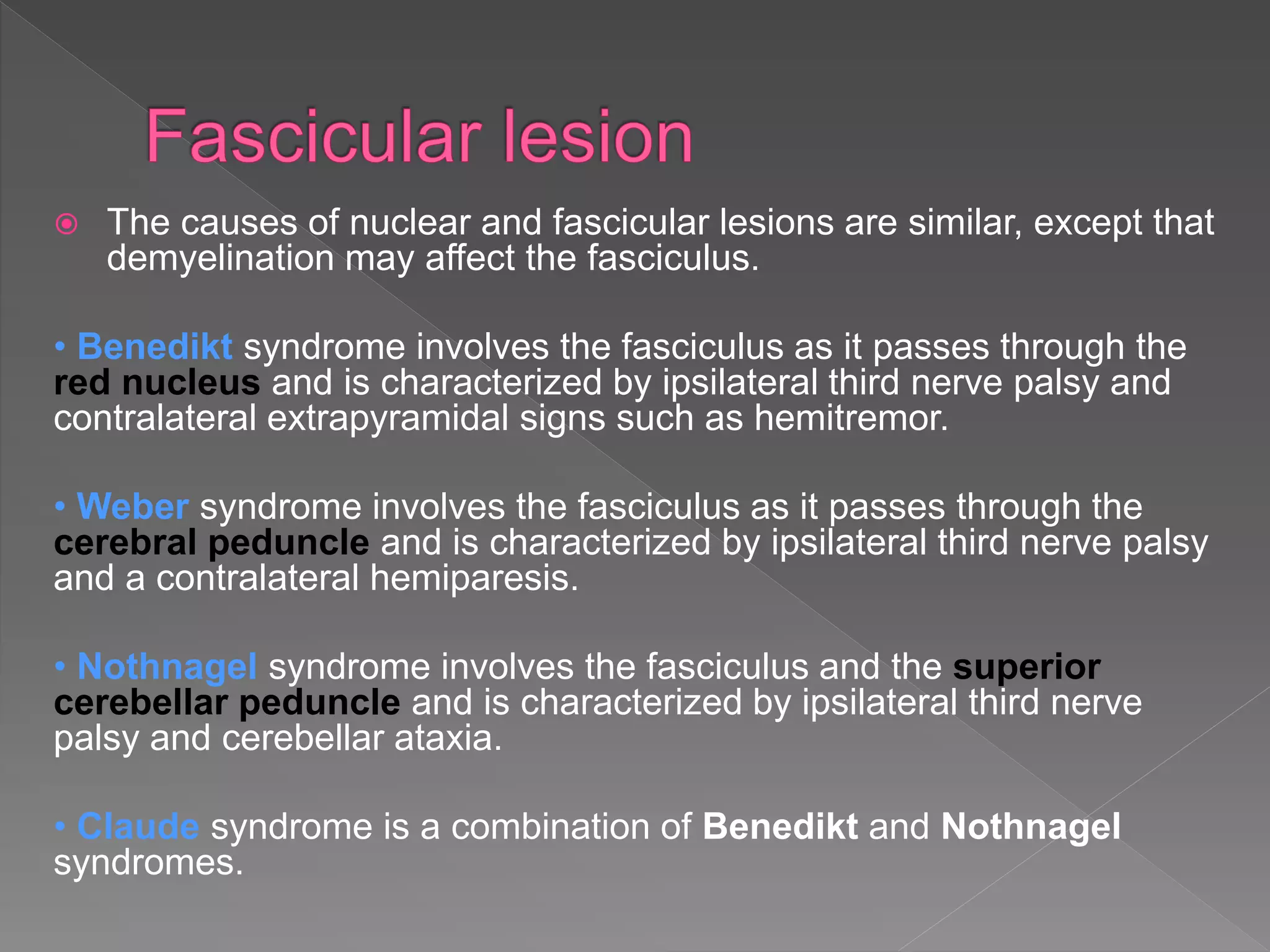 Fascicular lesion

The causes of nuclear and fascicular lesions are similar, except that demyelination may affect the fasciculus.

• Benedikt syndrome involves the fasciculus as it passes through the red nucleus and is characterized by ipsilateral third nerve palsy and contralateral extrapyramidal signs such as hemitremor.

• Weber syndrome involves the fasciculus as it passes through the cerebral peduncle and is characterized by ipsilateral third nerve palsy and a contralateral hemiparesis.

• Nothnagel syndrome involves the fasciculus and the superior cerebellar peduncle and is characterized by ipsilateral third nerve palsy and cerebellar ataxia.

• Claude syndrome is a combination of Benedikt and Nothnagel syndromes.